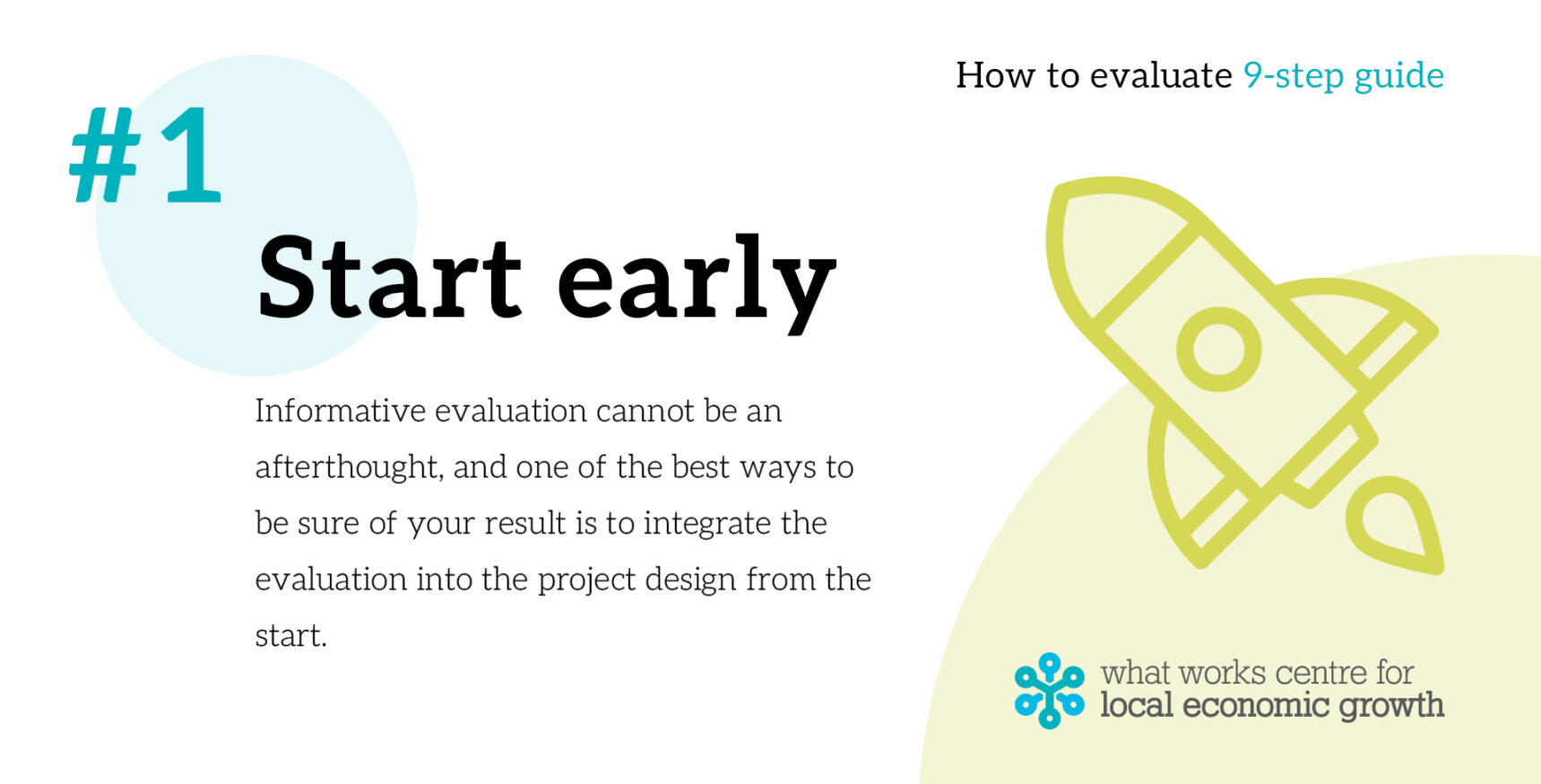 How to evaluate 9-step guide

#1

Start early

Informative evaluation cannot be an afterthought, and one of the best ways to be sure of your result is to integrate the evaluation into the project design from the start.

what works centre for
local economic growth